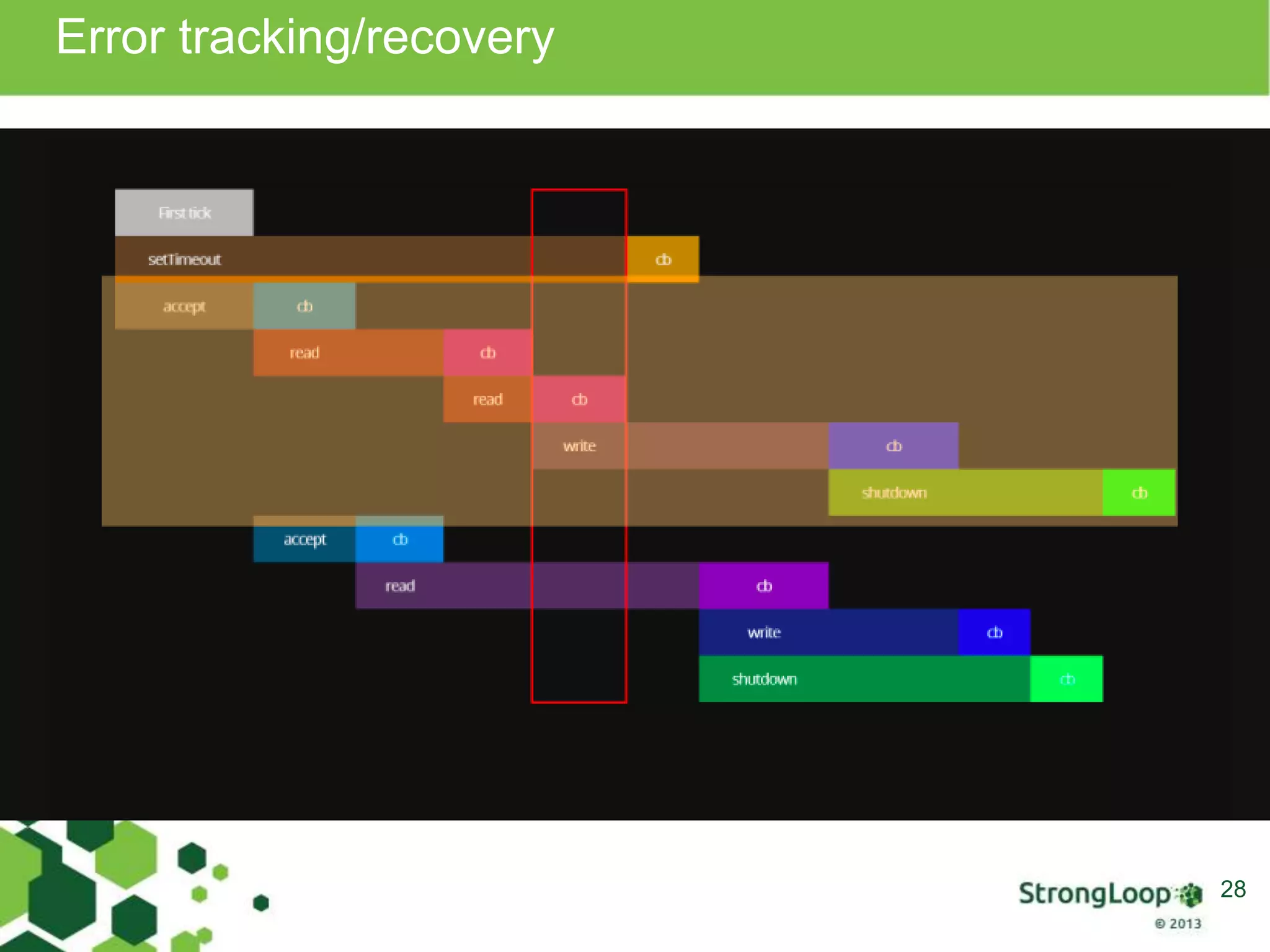 Error tracking/recovery

First tick

setTimeout

cb

accept

cb

read

cb

read

cb

write

cb

shutdown

cb

accept

cb

read

cb

write

cb

shutdown

cb

StrongLoop

© 2013

28